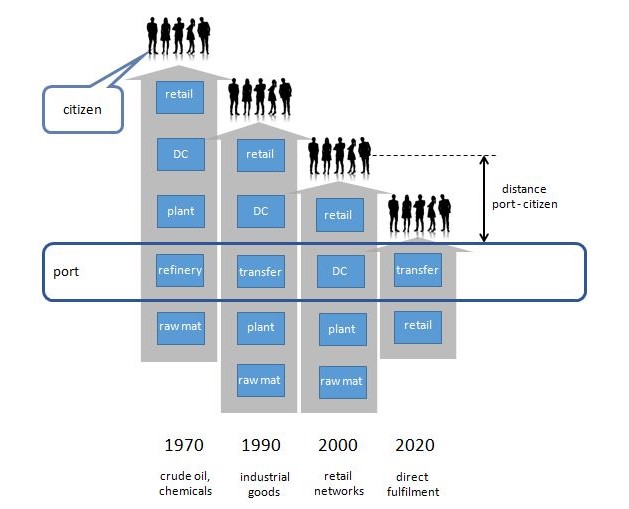 citizen

retail
DC
plant
refinery
raw mat

retail
DC
transfer
plant
raw mat

retail
DC
plant
raw mat

transfer
retail

distance port - citizen

port

1970
crude oil, chemicals

1990
industrial goods

2000
retail networks

2020
direct fulfilment